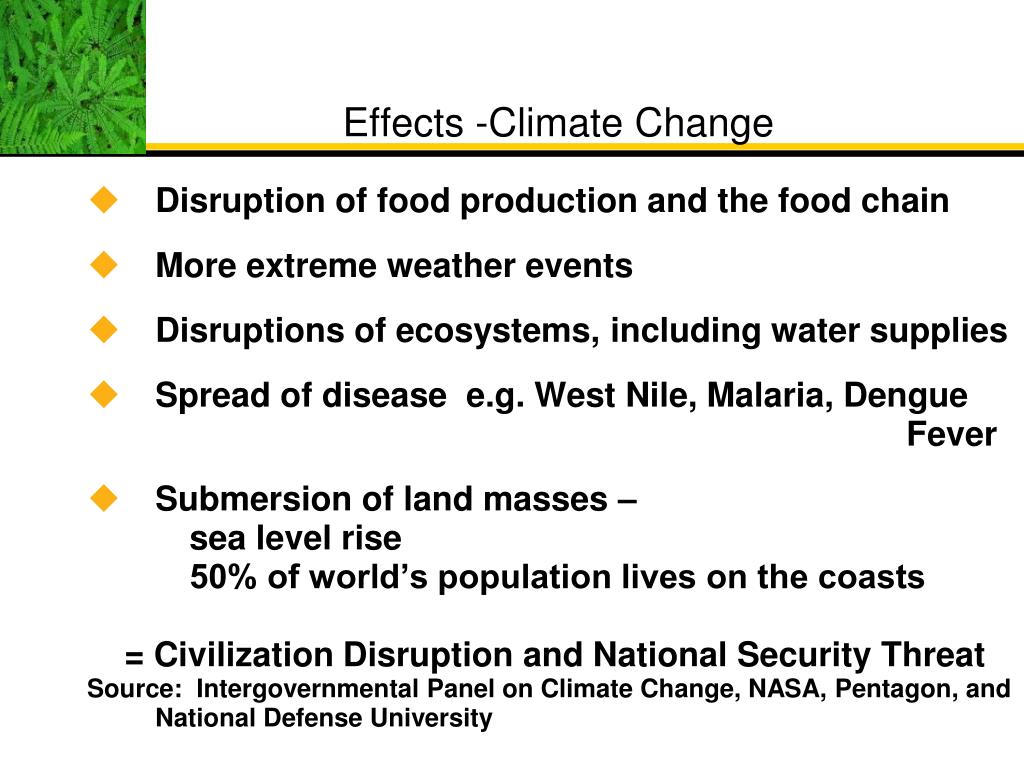 Effects -Climate Change

Disruption of food production and the food chain

More extreme weather events

Disruptions of ecosystems, including water supplies

Spread of disease e.g. West Nile, Malaria, Dengue Fever

Submersion of land masses –
sea level rise
50% of world’s population lives on the coasts

= Civilization Disruption and National Security Threat

Source: Intergovernmental Panel on Climate Change, NASA, Pentagon, and National Defense University